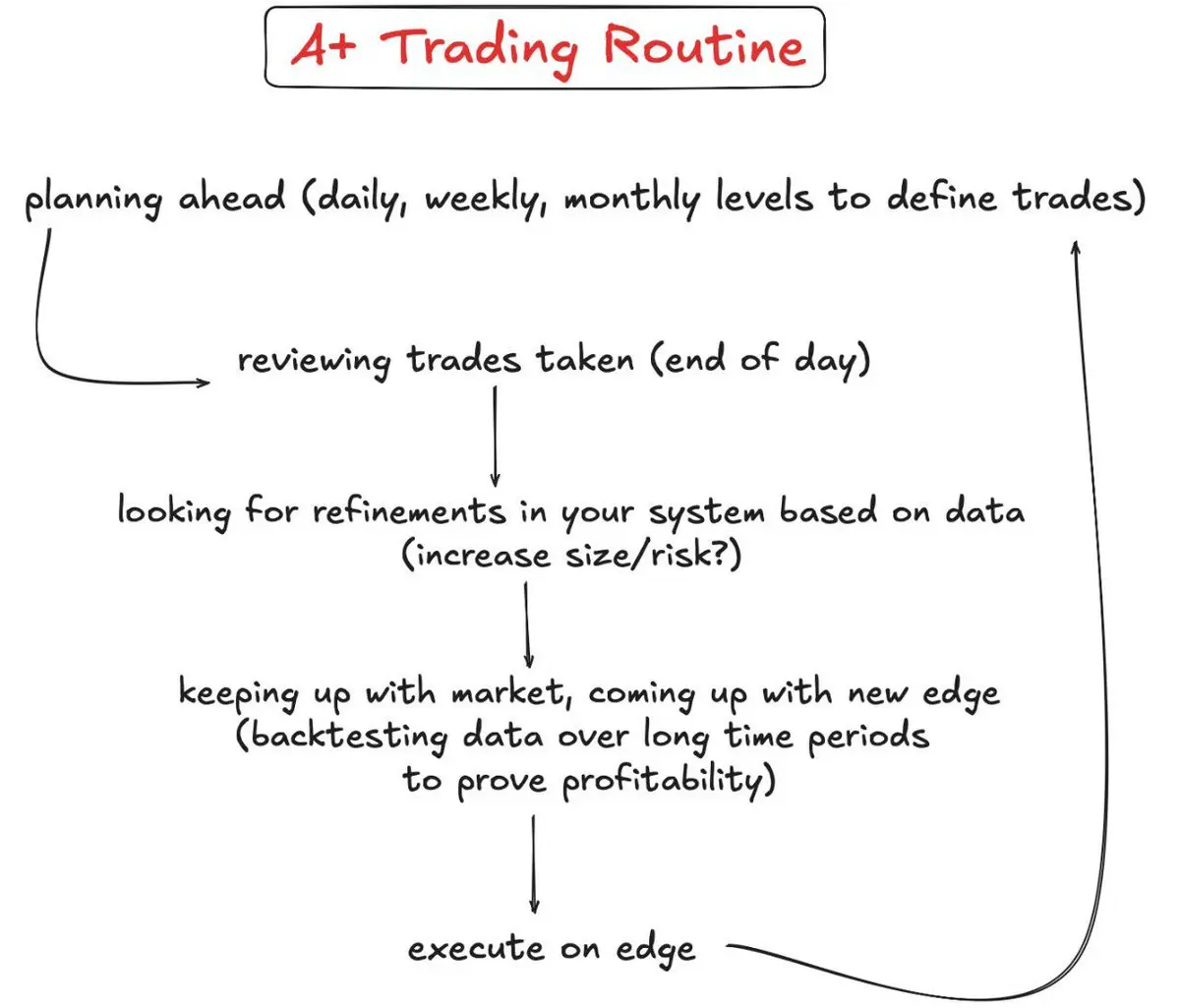 A+ Trading Routine

planning ahead (daily, weekly, monthly levels to define trades)

reviewing trades taken (end of day)

looking for refinements in your system based on data (increase size/risk?)

keeping up with market, coming up with new edge (backtesting data over long time periods to prove profitability)

execute on edge